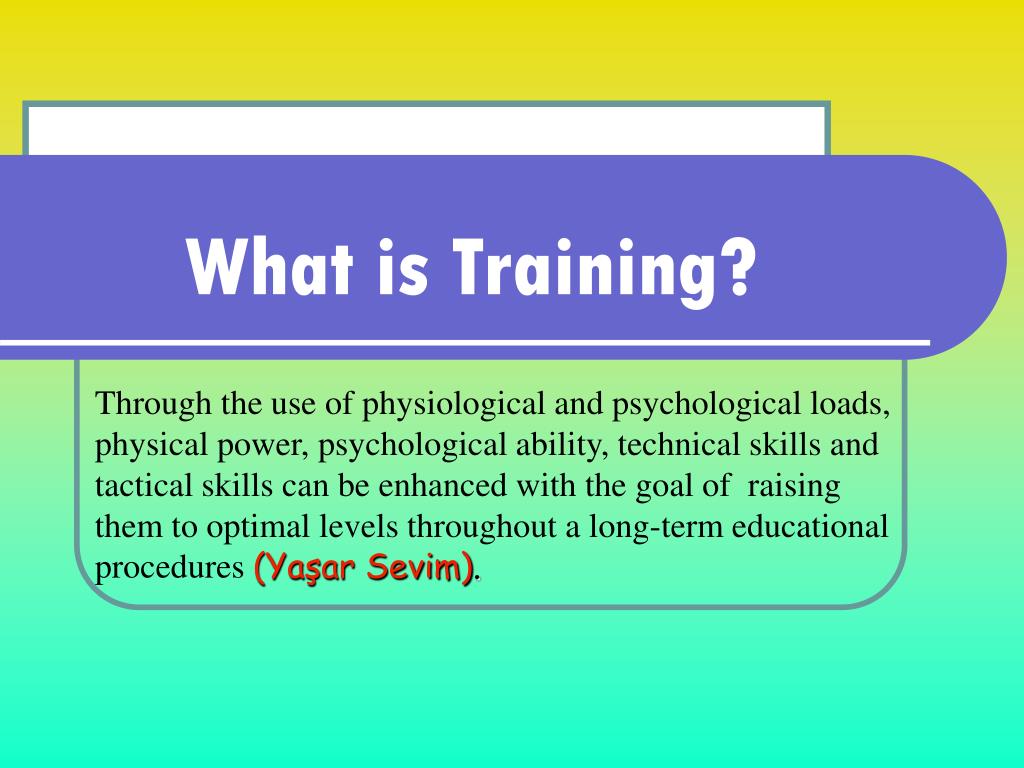 What is Training?

Through the use of physiological and psychological loads, physical power, psychological ability, technical skills and tactical skills can be enhanced with the goal of raising them to optimal levels throughout a long-term educational procedures (Yaşar Sevim).